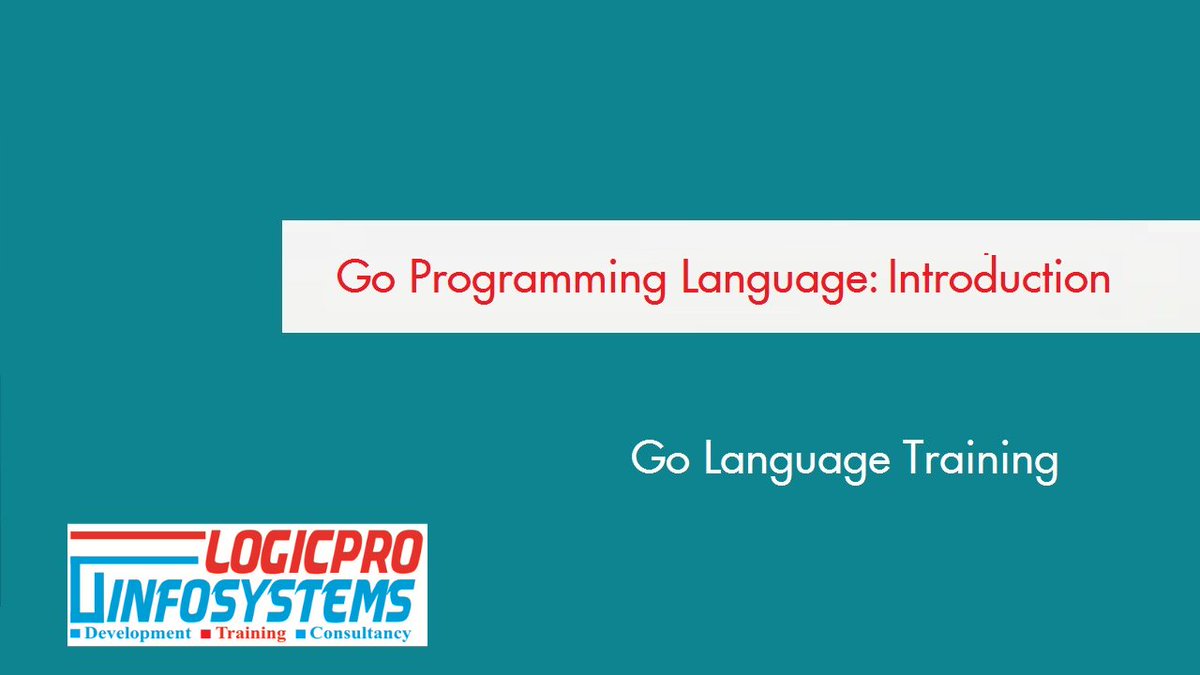 Go Programming Language: Introduction

Go Language Training

LOGICPRO
INFOSYSTEMS
Development Training Consultancy